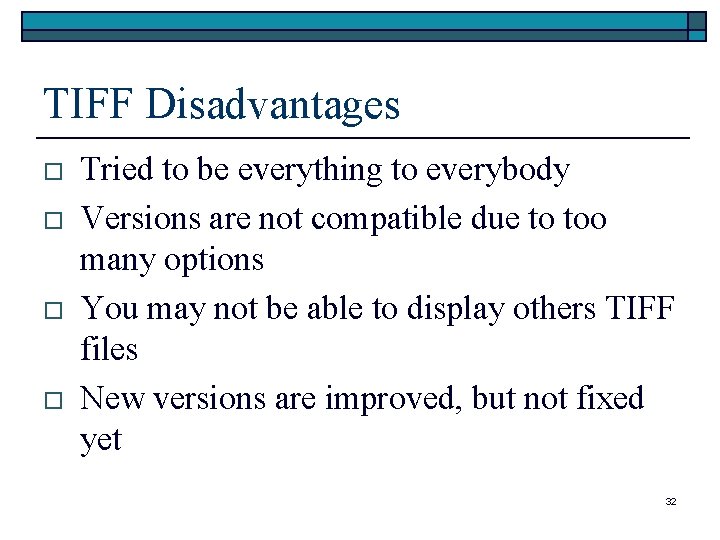 TIFF Disadvantages

□ Tried to be everything to everybody

□ Versions are not compatible due to too many options

□ You may not be able to display others TIFF files

□ New versions are improved, but not fixed yet

32